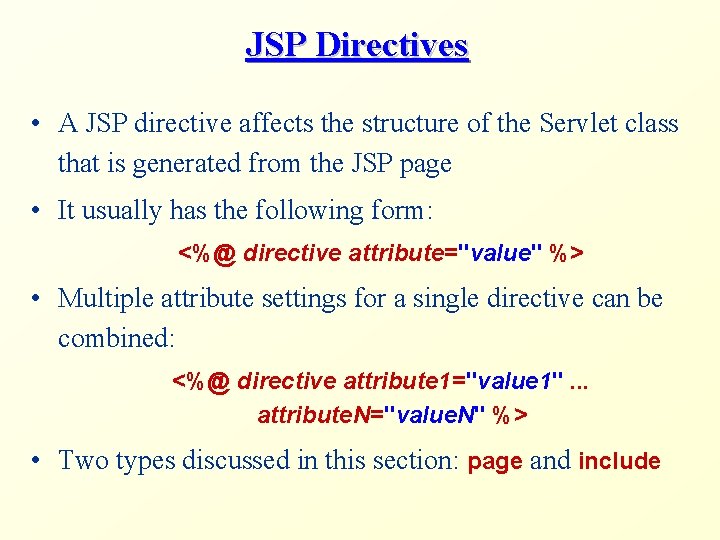 JSP Directives

• A JSP directive affects the structure of the Servlet class that is generated from the JSP page

• It usually has the following form:

<%@ directive attribute="value" %>

• Multiple attribute settings for a single directive can be combined:

<%@ directive attribute1="value1" ...
attributeN="valueN" %>

• Two types discussed in this section: page and include